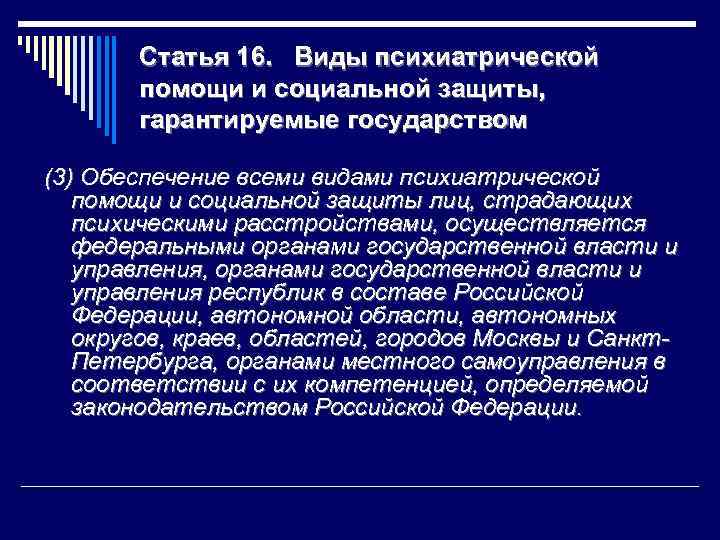 Статья 16. Виды психиатрической помощи и социальной защиты, гарантируемые государством

(3) Обеспечение всеми видами психиатрической помощи и социальной защиты лиц, страдающих психическими расстройствами, осуществляется федеральными органами государственной власти и управления, органами государственной власти и управления республик в составе Российской Федерации, автономной области, автономных округов, краев, областей, городов Москвы и Санкт-Петербурга, органами местного самоуправления в соответствии с их компетенцией, определяемой законодательством Российской Федерации.